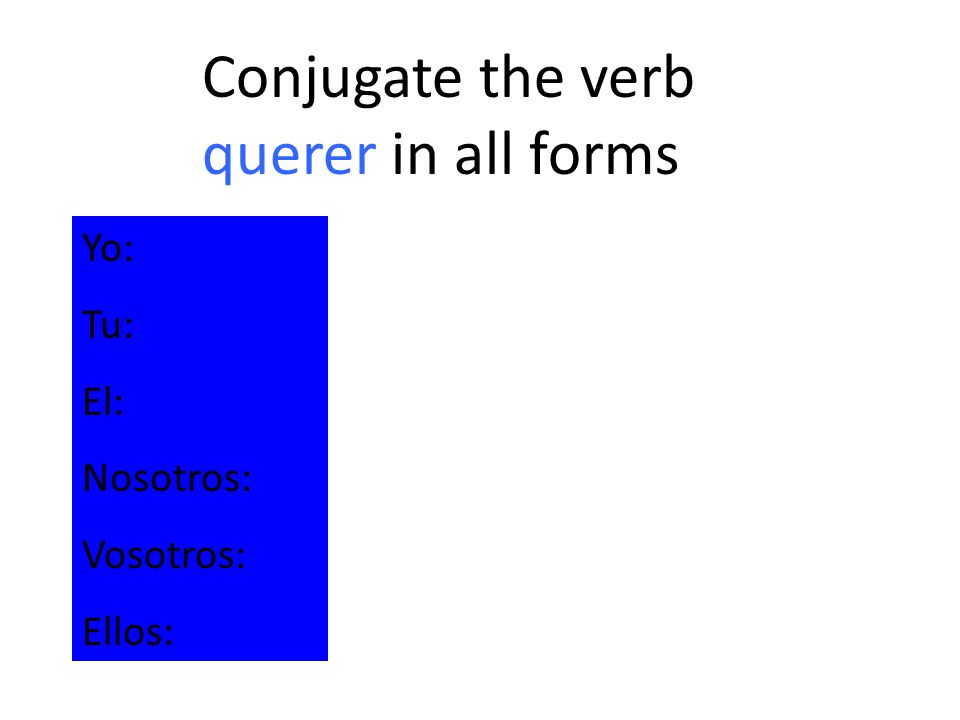 Conjugate the verb querer in all forms

Yo:

Tu:

El:

Nosotros:

Vosotros:

Ellos: